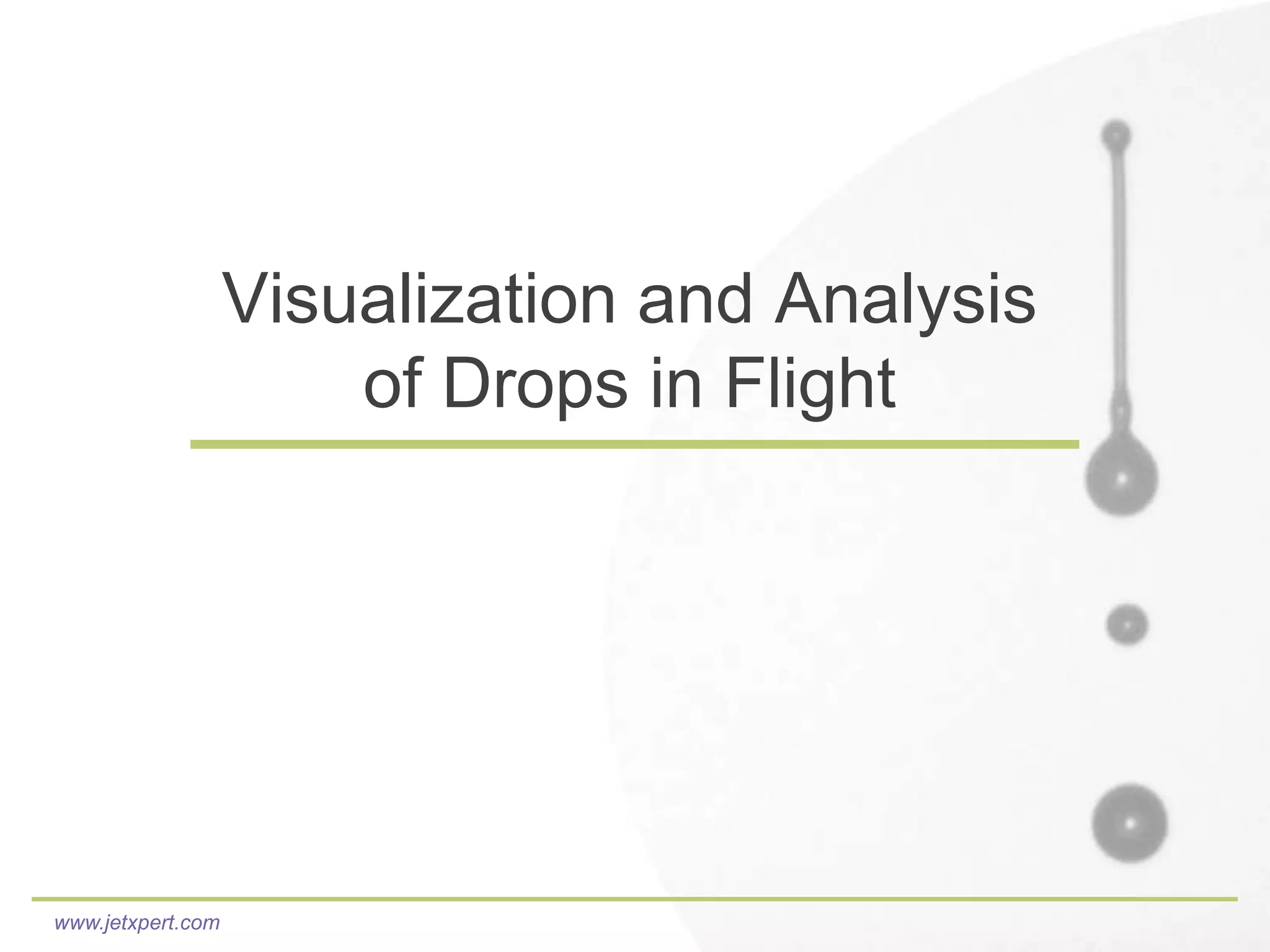 Visualization and Analysis of Drops in Flight

www.jetxpert.com